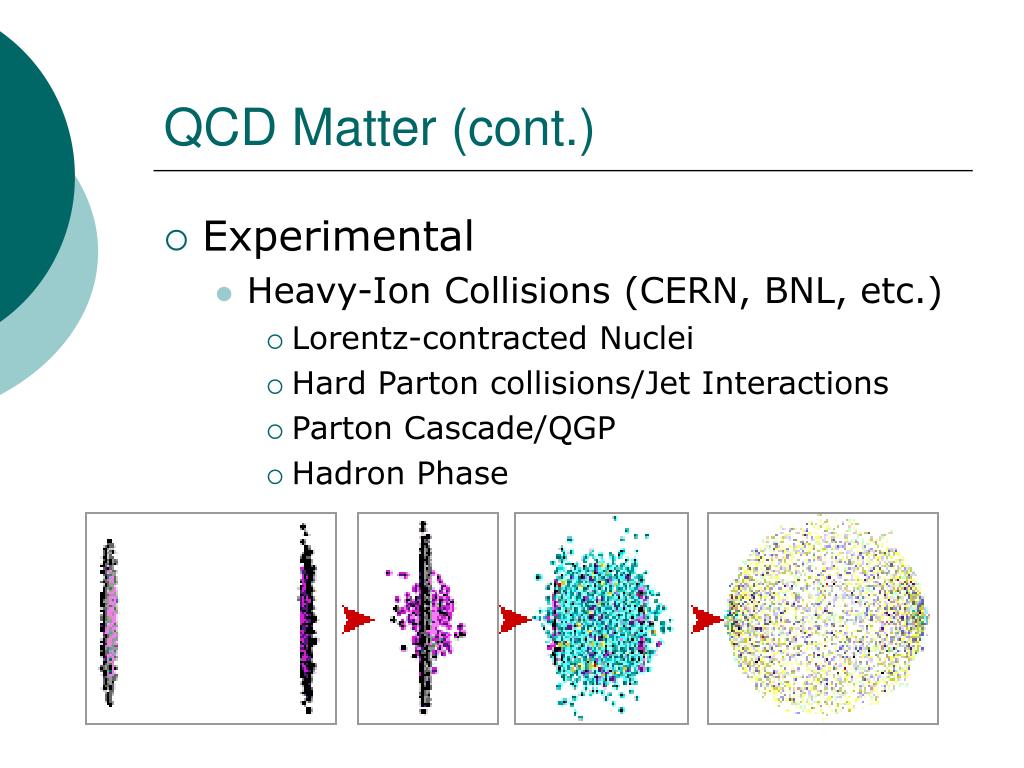 QCD Matter (cont.)

Experimental

Heavy-Ion Collisions (CERN, BNL, etc.)

Lorentz-contracted Nuclei

Hard Parton collisions/Jet Interactions

Parton Cascade/QGP

Hadron Phase